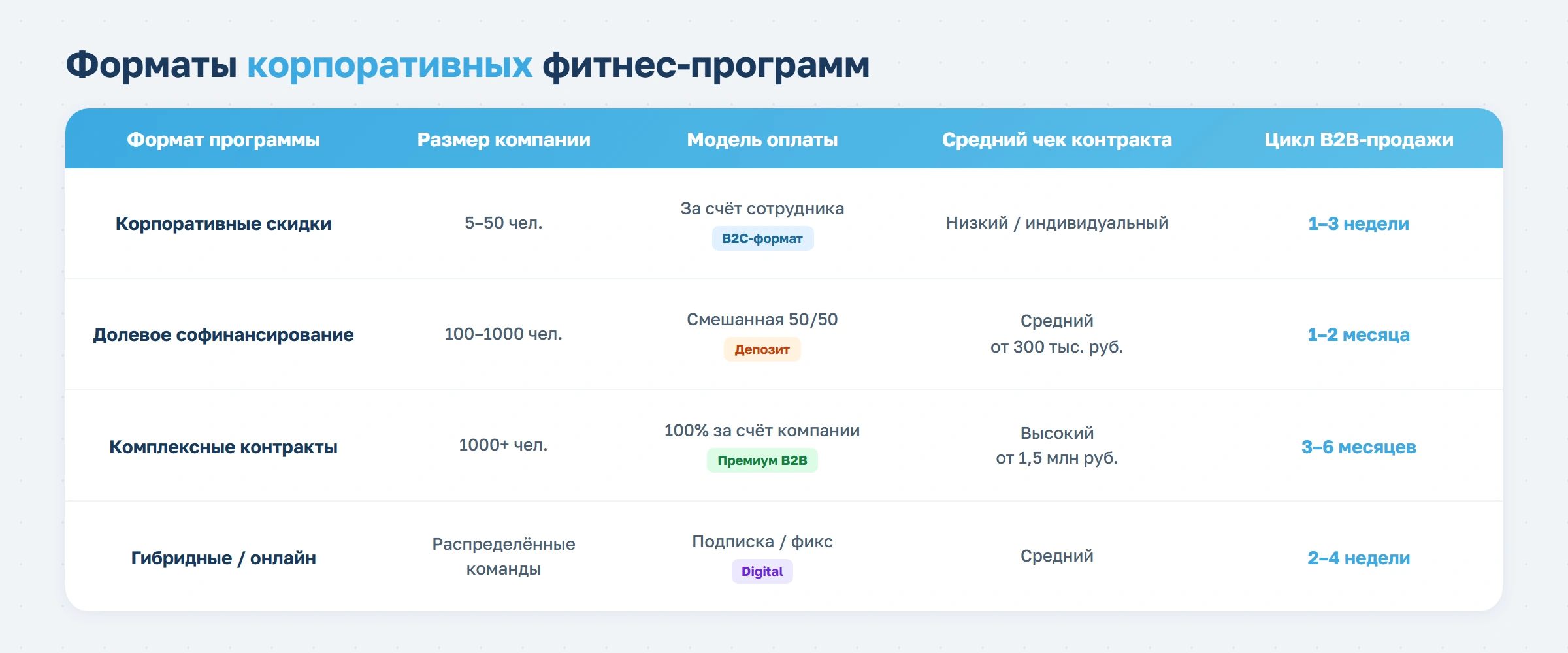 Форматы корпоративных фитнес-программ

| Формат программы | Размер компании | Модель оплаты | Средний чек контракта | Цикл B2B-продажи |
|---|---|---|---|---|
| Корпоративные скидки | 5–50 чел. | За счёт сотрудника B2C-формат | Низкий / индивидуальный | 1–3 недели |
| Долевое софинансирование | 100–1000 чел. | Смешанная 50/50 Депозит | Средний от 300 тыс. руб. | 1–2 месяца |
| Комплексные контракты | 1000+ чел. | 100% за счёт компании Премиум B2B | Высокий от 1,5 млн руб. | 3–6 месяцев |
| Гибридные / онлайн | Распределённые команды | Подписка / фикс Digital | Средний | 2–4 недели |